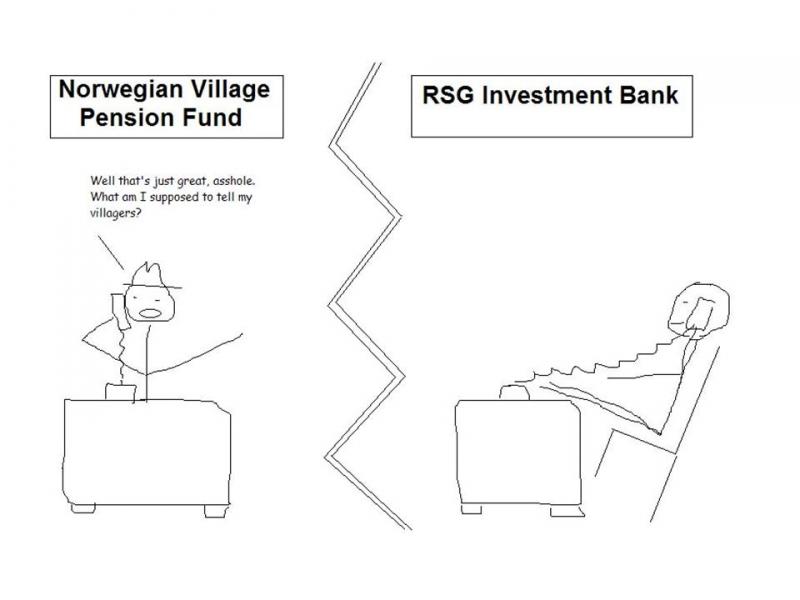 Norwegian Village Pension Fund

Well that's just great, asshole. What am I supposed to tell my villagers?

RSG Investment Bank